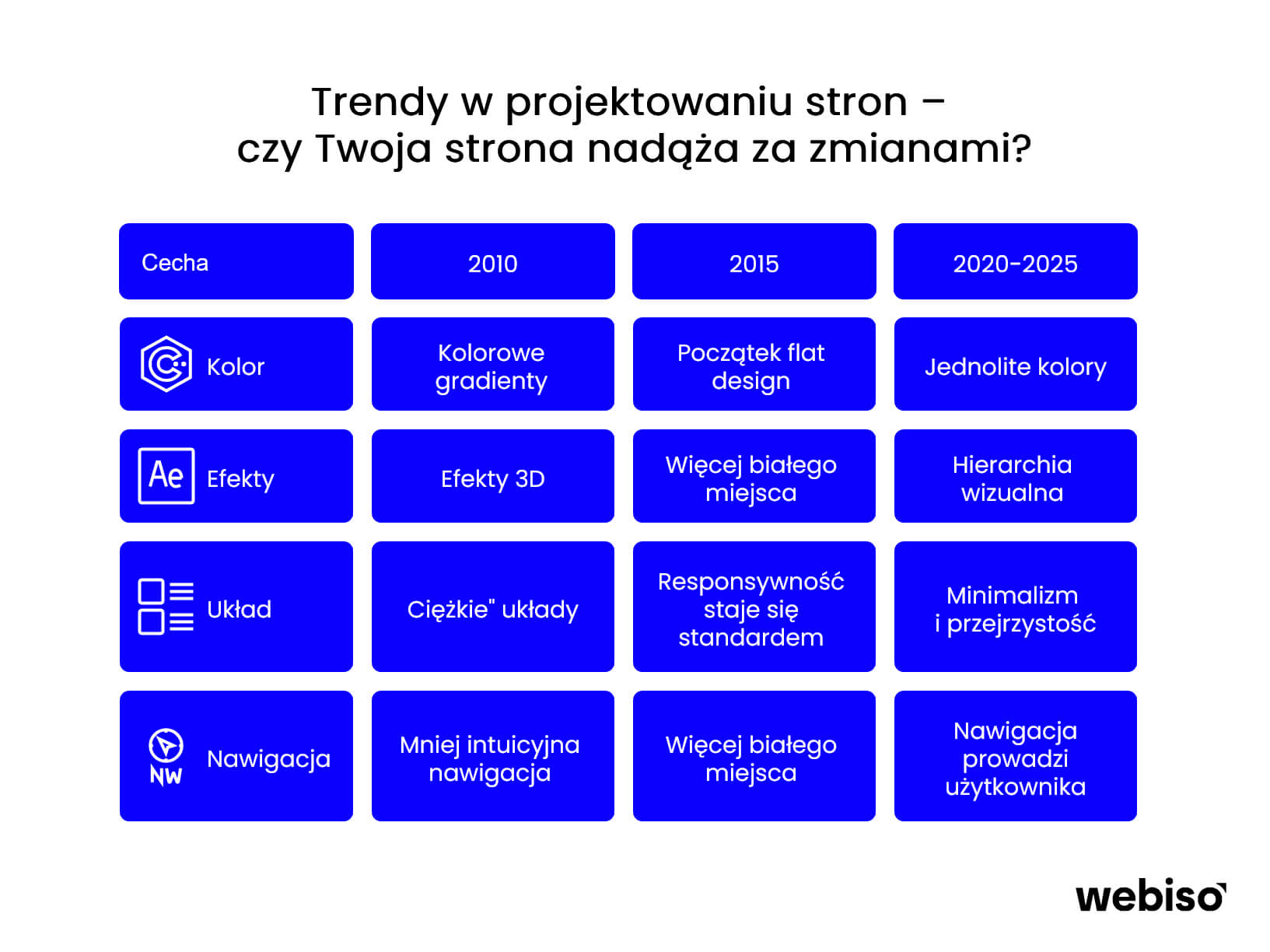 Trendy w projektowaniu stron – czy Twoja strona nadąża za zmianami?

| Cecha | 2010 | 2015 | 2020-2025 |
|---|---|---|---|
| Kolor | Kolorowe gradienty | Początek flat design | Jednolite kolory |
| Ae Efekty | Efekty 3D | Więcej białego miejsca | Hierarchia wizualna |
| Układ | Ciężkie" układy | Responsywność staje się standardem | Minimalizm i przejrzystość |
| NW Nawigacja | Mniej intuicyjna nawigacja | Więcej białego miejsca | Nawigacja prowadzi użytkownika |

webiso